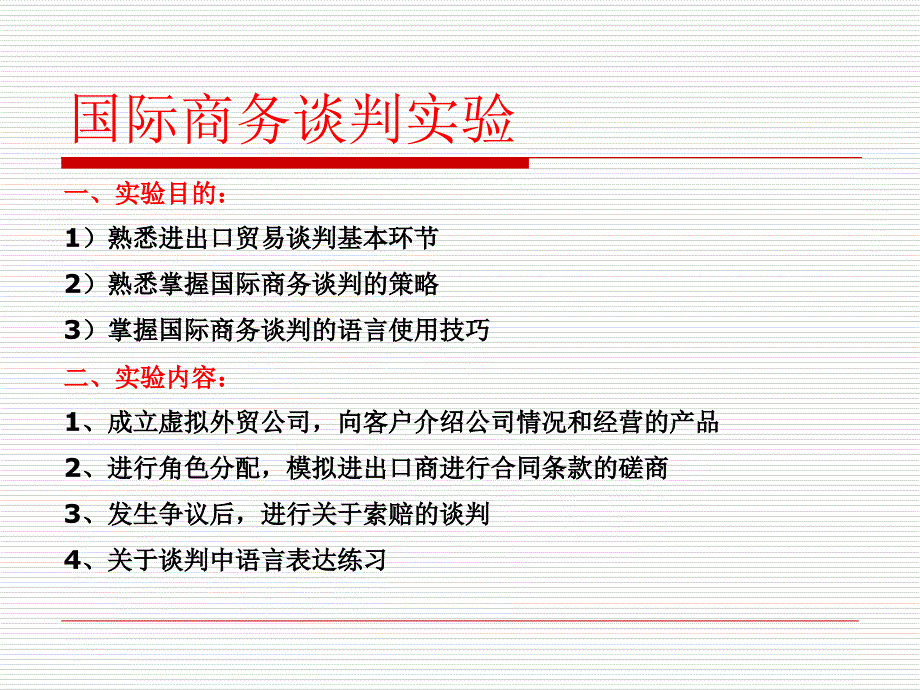 国际商务谈判实验

一、实验目的：

1）熟悉进出口贸易谈判基本环节

2）熟悉掌握国际商务谈判的策略

3）掌握国际商务谈判的语言使用技巧

二、实验内容：

1、成立虚拟外贸公司，向客户介绍公司情况和经营的产品

2、进行角色分配，模拟进出口商进行合同条款的磋商

3、发生争议后，进行关于索赔的谈判

4、关于谈判中语言表达练习